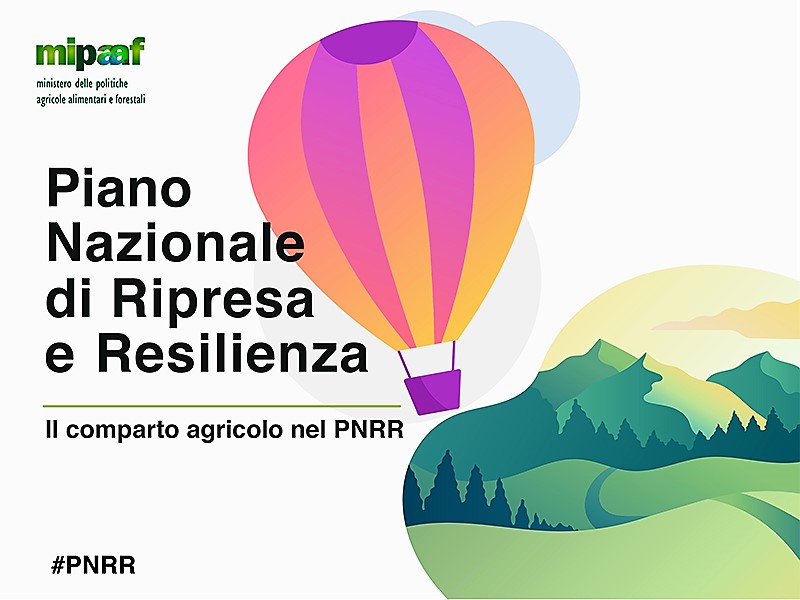 mipaaf
ministero delle politiche agricole alimentari e forestali

Piano Nazionale di Ripresa e Resilienza

Il comparto agricolo nel PNRR

#PNRR